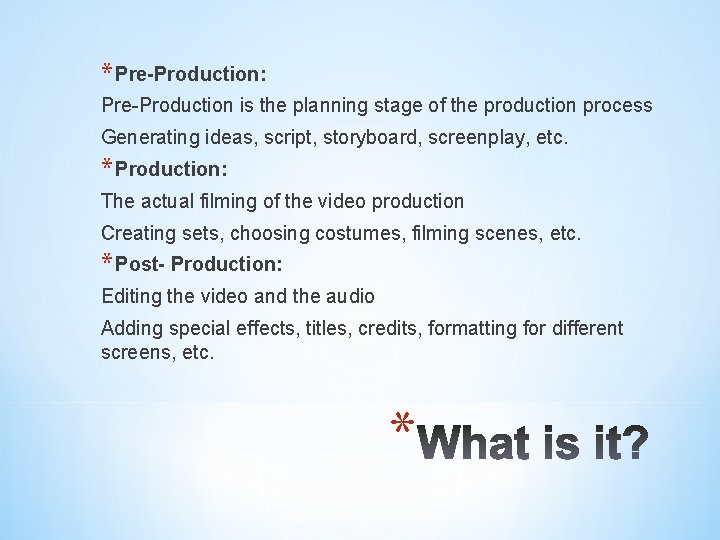 *Pre-Production:

Pre-Production is the planning stage of the production process

Generating ideas, script, storyboard, screenplay, etc.

*Production:

The actual filming of the video production

Creating sets, choosing costumes, filming scenes, etc.

*Post- Production:

Editing the video and the audio

Adding special effects, titles, credits, formatting for different screens, etc.

*What is it?